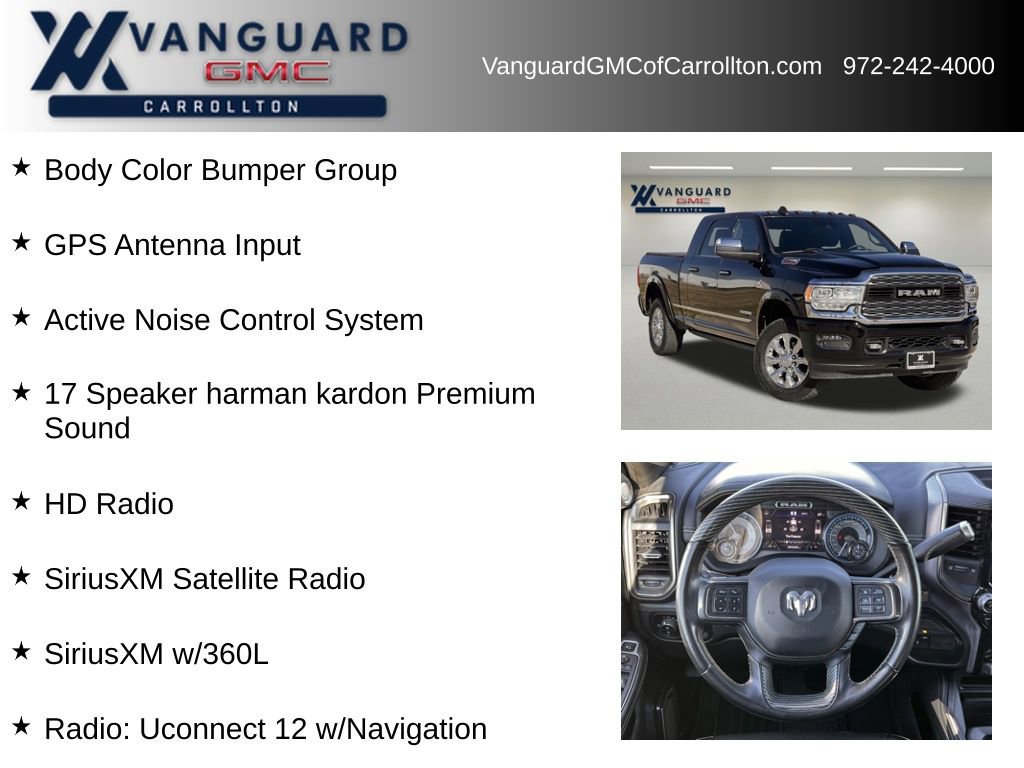 VANGUARD
GMC
CARROLLTON

VanguardGMCofCarrollton.com 972-242-4000

★ Body Color Bumper Group

★ GPS Antenna Input

★ Active Noise Control System

★ 17 Speaker harman kardon Premium Sound

★ HD Radio

★ SiriusXM Satellite Radio

★ SiriusXM w/360L

★ Radio: Uconnect 12 w/Navigation

VANGUARD
GMC
CARROLLTON

RAM

RAM